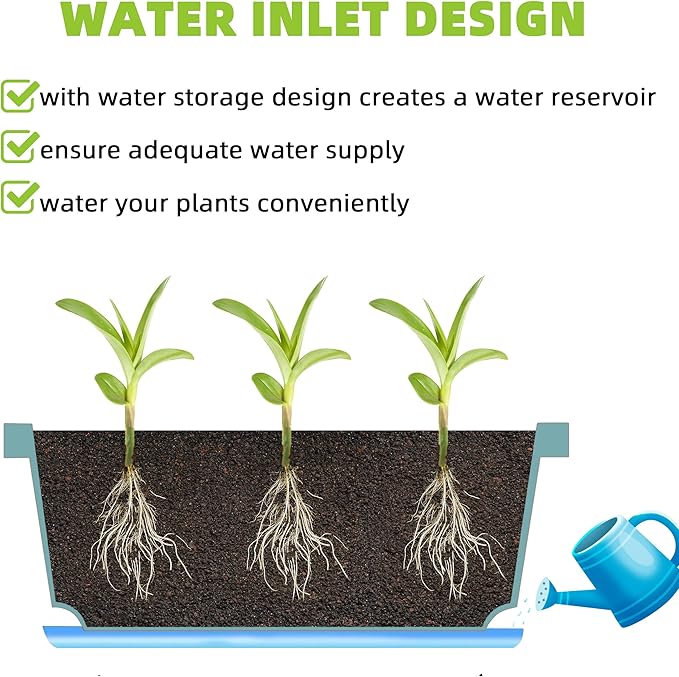 WATER INLET DESIGN

with water storage design creates a water reservoir

ensure adequate water supply

water your plants conveniently